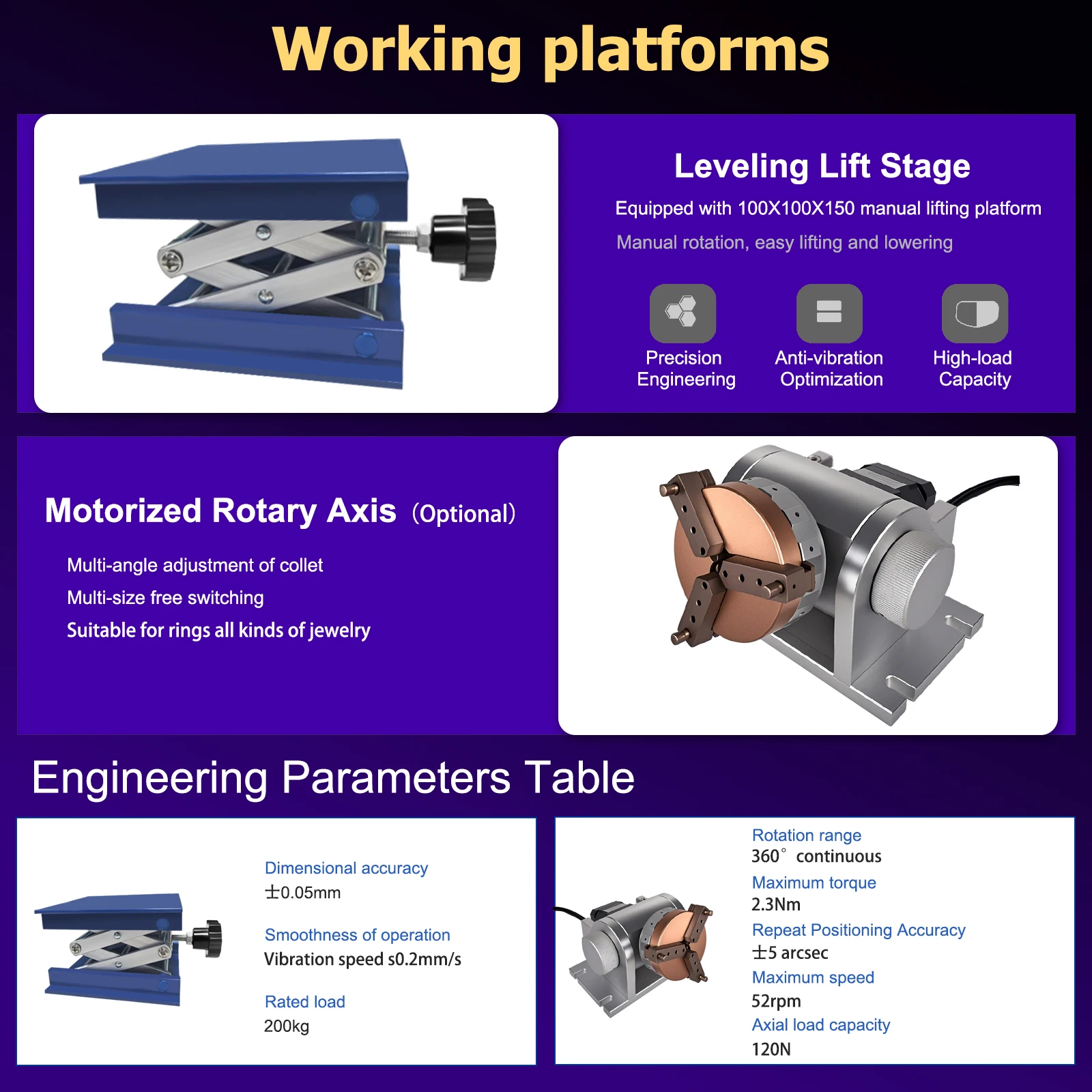 Working platforms

Leveling Lift Stage

Equipped with 100X100X150 manual lifting platform

Manual rotation, easy lifting and lowering

Precision Engineering

Anti-vibration Optimization

High-load Capacity

Motorized Rotary Axis (Optional)

Multi-angle adjustment of collet

Multi-size free switching

Suitable for rings all kinds of jewelry

Engineering Parameters Table

Dimensional accuracy
±0.05mm

Smoothness of operation
Vibration speed s0.2mm/s

Rated load
200kg

Rotation range
360° continuous

Maximum torque
2.3Nm

Repeat Positioning Accuracy
±5 arcsec

Maximum speed
52rpm

Axial load capacity
120N